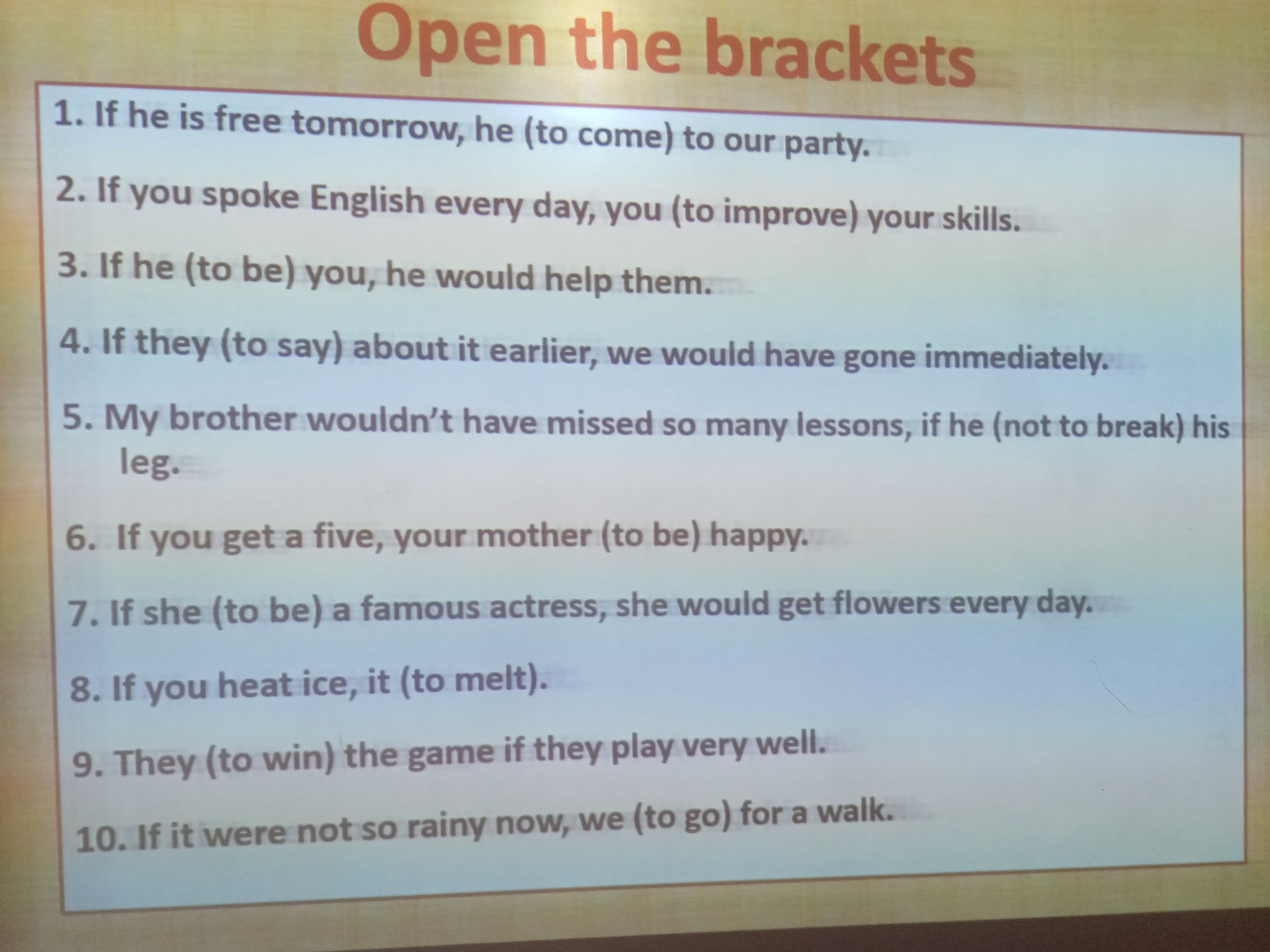 Open the brackets

1. If he is free tomorrow, he (to come) to our party.

2. If you spoke English every day, you (to improve) your skills.

3. If he (to be) you, he would help them.

4. If they (to say) about it earlier, we would have gone immediately.

5. My brother wouldn't have missed so many lessons, if he (not to break) his leg.

6. If you get a five, your mother (to be) happy.

7. If she (to be) a famous actress, she would get flowers every day.

8. If you heat ice, it (to melt).

9. They (to win) the game if they play very well.

10. If it were not so rainy now, we (to go) for a walk.